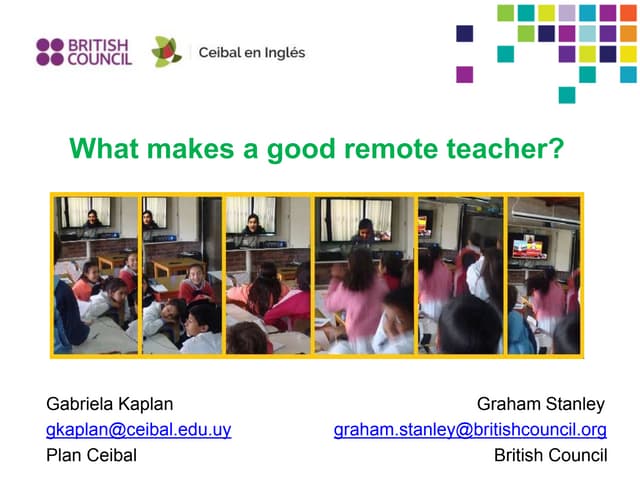 BRITISH COUNCIL

Ceibal en Inglés

What makes a good remote teacher?

Gabriela Kaplan
gkaplan@ceibal.edu.uy
Plan Ceibal

Graham Stanley
graham.stanley@britishcouncil.org
British Council